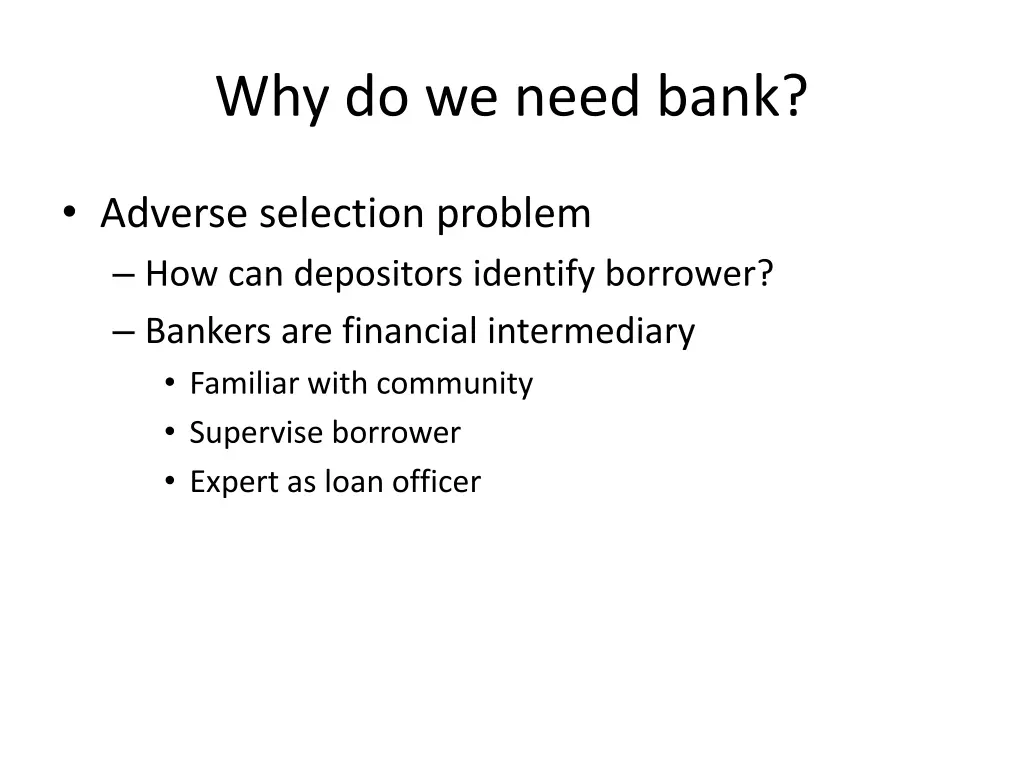 Why do we need bank?

• Adverse selection problem
– How can depositors identify borrower?
– Bankers are financial intermediary
• Familiar with community
• Supervise borrower
• Expert as loan officer